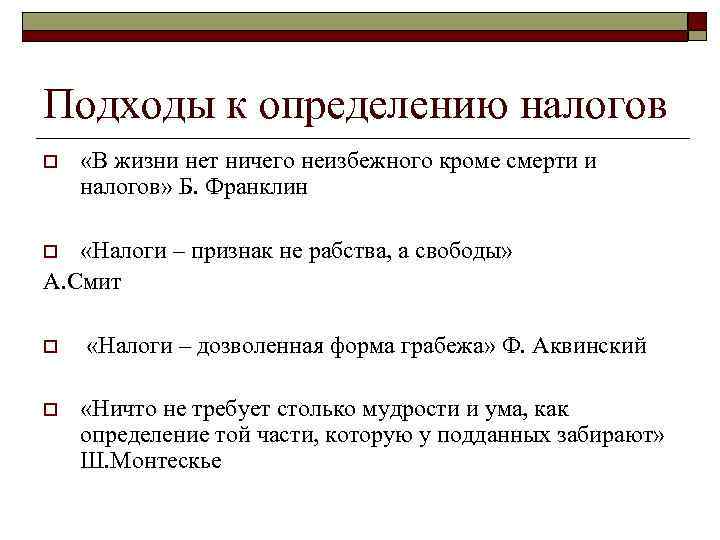 Подходы к определению налогов

«В жизни нет ничего неизбежного кроме смерти и налогов» Б. Франклин

«Налоги – признак не рабства, а свободы»
А.Смит

«Налоги – дозволенная форма грабежа» Ф. Аквинский

«Ничто не требует столько мудрости и ума, как определение той части, которую у подданных забирают» Ш.Монтескье